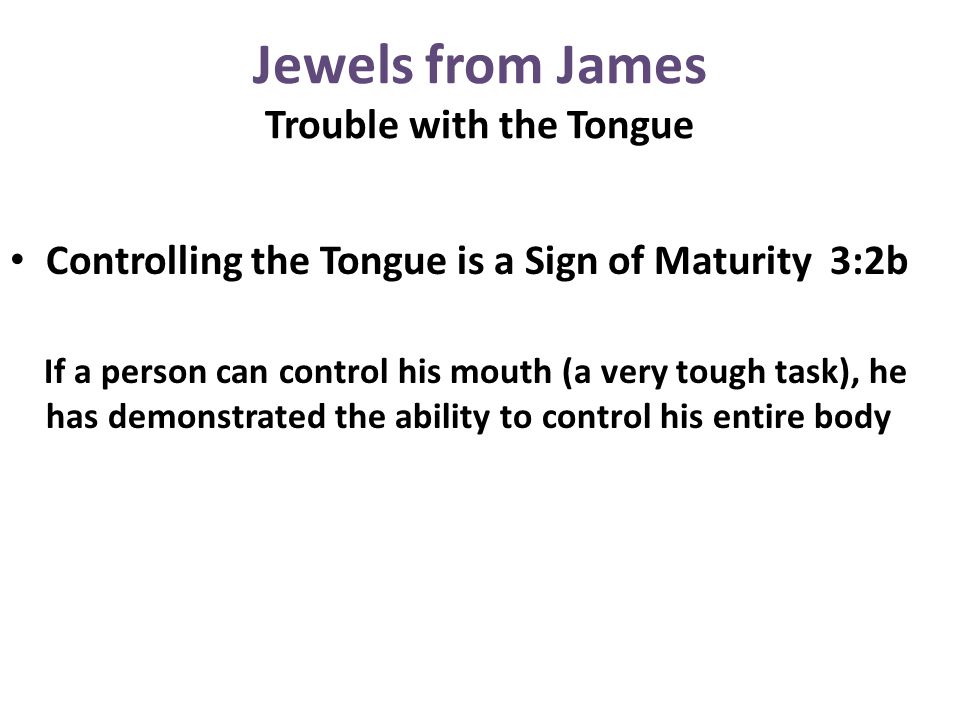 Jewels from James
Trouble with the Tongue

• Controlling the Tongue is a Sign of Maturity 3:2b

If a person can control his mouth (a very tough task), he has demonstrated the ability to control his entire body